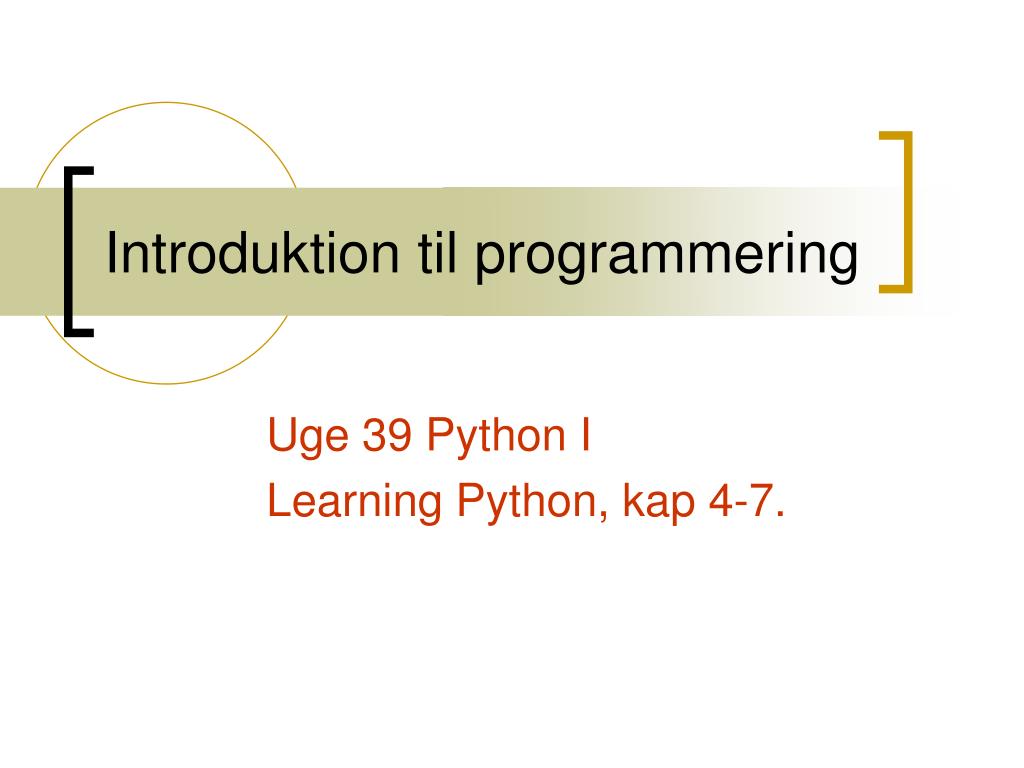 Introduktion til programmering

Uge 39 Python I
Learning Python, kap 4-7.